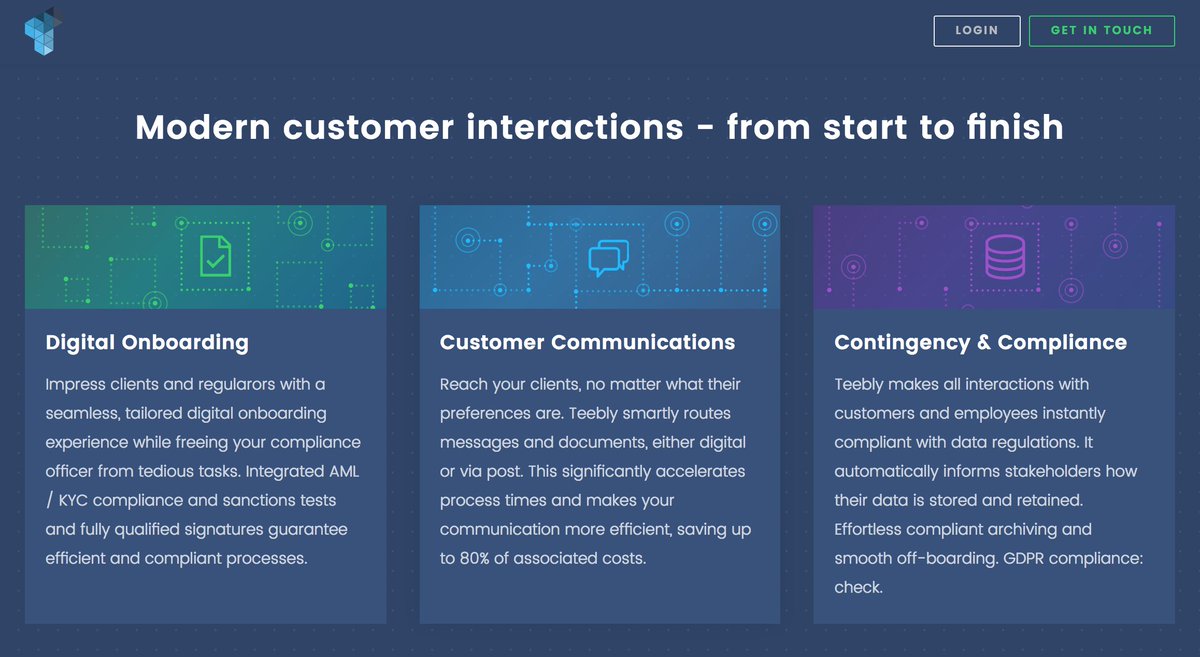 LOGIN

GET IN TOUCH

Modern customer interactions - from start to finish

Digital Onboarding

Impress clients and regularors with a seamless, tailored digital onboarding experience while freeing your compliance officer from tedious tasks. Integrated AML / KYC compliance and sanctions tests and fully qualified signatures guarantee efficient and compliant processes.

Customer Communications

Reach your clients, no matter what their preferences are. Teebly smartly routes messages and documents, either digital or via post. This significantly accelerates process times and makes your communication more efficient, saving up to 80% of associated costs.

Contingency & Compliance

Teebly makes all interactions with customers and employees instantly compliant with data regulations. It automatically informs stakeholders how their data is stored and retained. Effortless compliant archiving and smooth off-boarding. GDPR compliance: check.